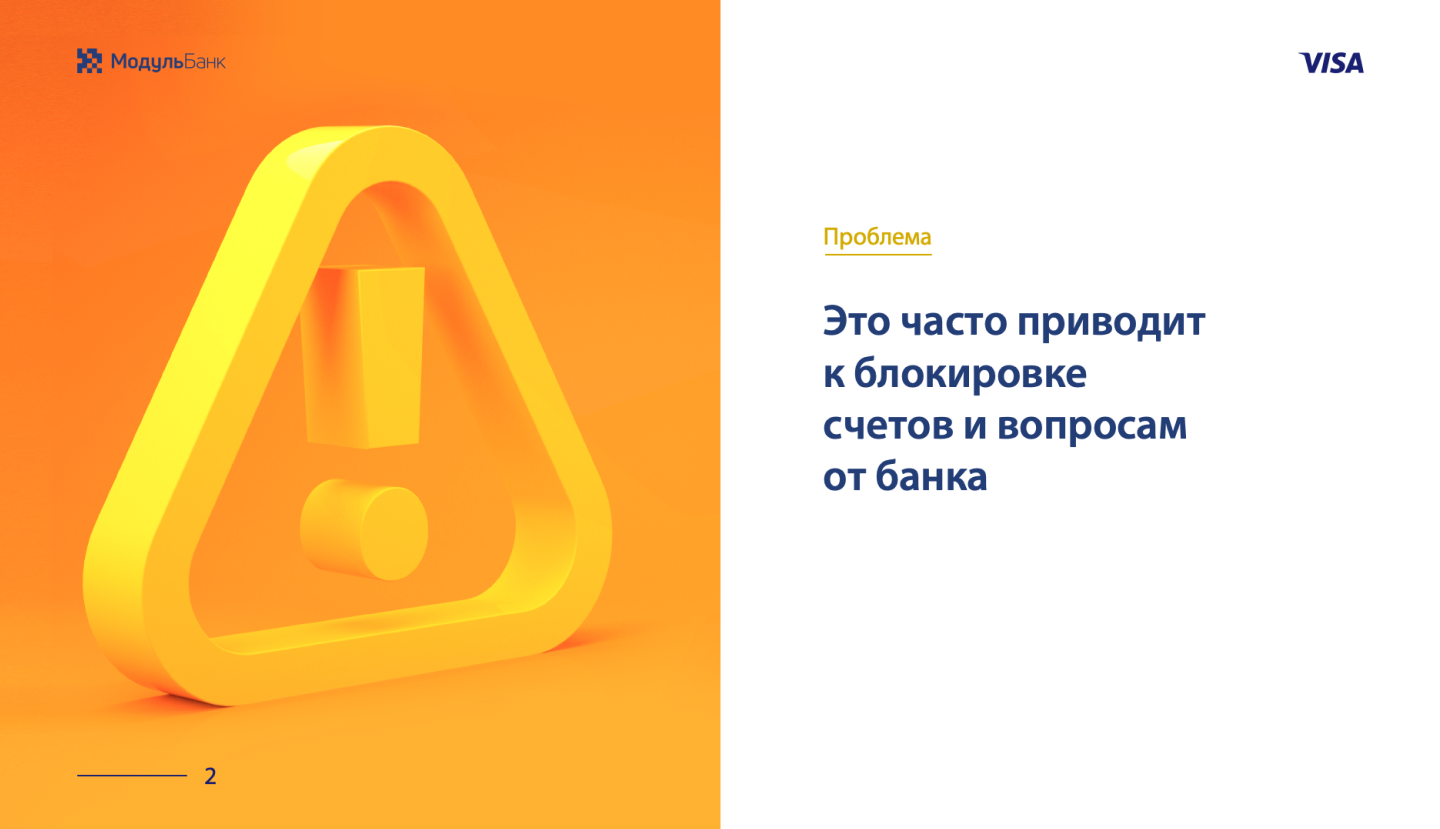 МодульБанк

VISA

Проблема

Это часто приводит к блокировке счетов и вопросам от банка

2